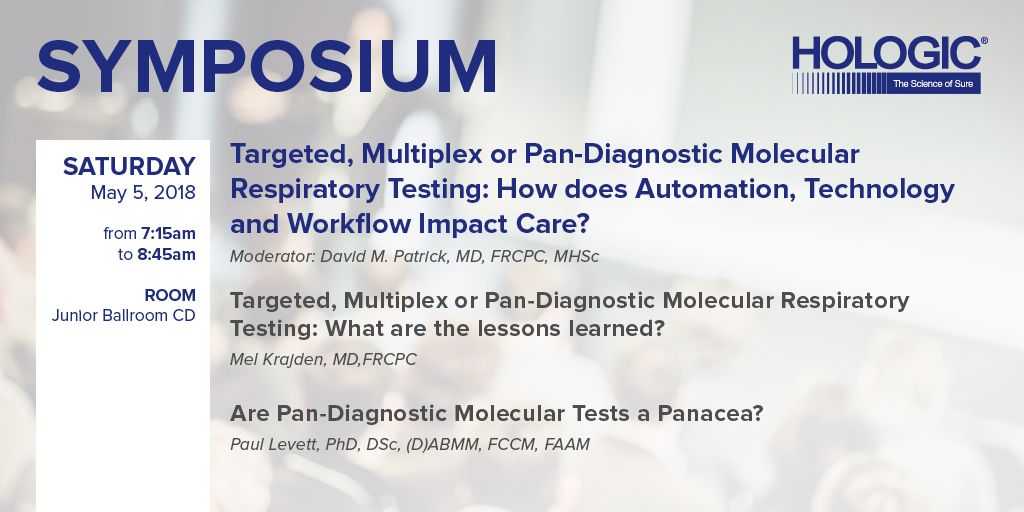 SYMPOSIUM

HOLOGIC®
The Science of Sure

SATURDAY
May 5, 2018

from 7:15am
to 8:45am

ROOM
Junior Ballroom CD

Targeted, Multiplex or Pan-Diagnostic Molecular Respiratory Testing: How does Automation, Technology and Workflow Impact Care?

Moderator: David M. Patrick, MD, FRCPC, MHSc

Targeted, Multiplex or Pan-Diagnostic Molecular Respiratory Testing: What are the lessons learned?

Mel Krajden, MD,FRCPC

Are Pan-Diagnostic Molecular Tests a Panacea?

Paul Levett, PhD, DSc, (D)ABMM, FCCM, FAAM